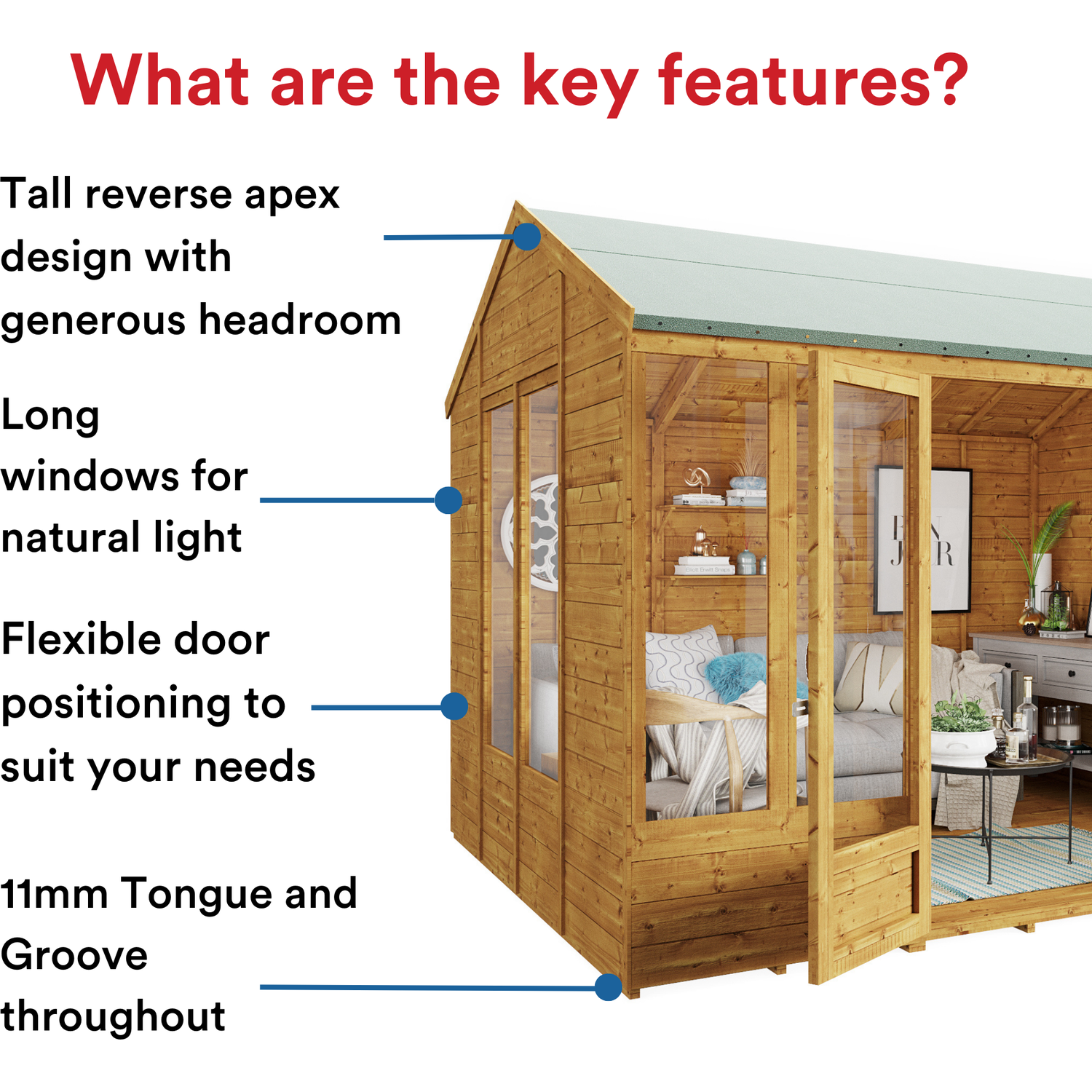 What are the key features?

Tall reverse apex design with generous headroom

Long windows for natural light

Flexible door positioning to suit your needs

11mm Tongue and Groove throughout